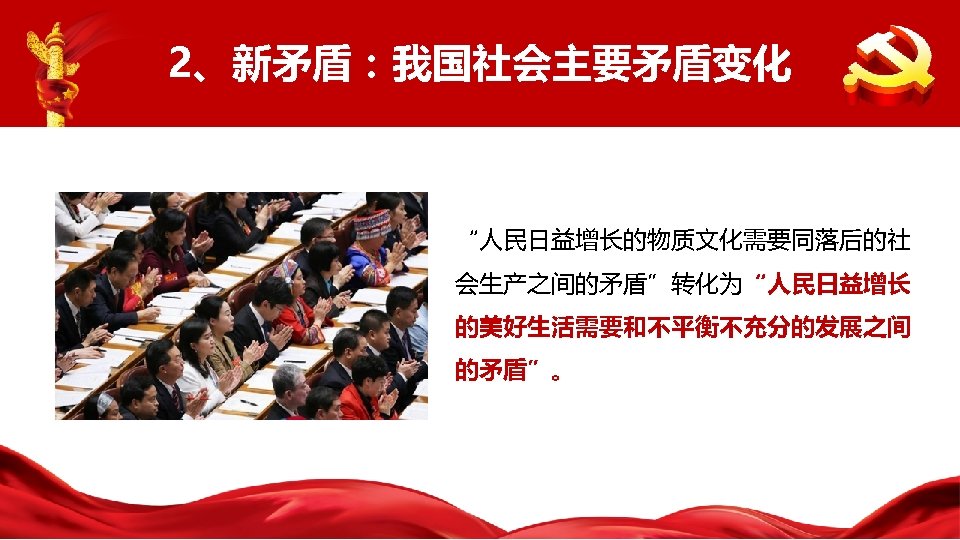 2、新矛盾：我国社会主要矛盾变化

“人民日益增长的物质文化需要同落后的社会生产之间的矛盾”转化为“人民日益增长的美好生活需要和不平衡不充分的发展之间的矛盾”。